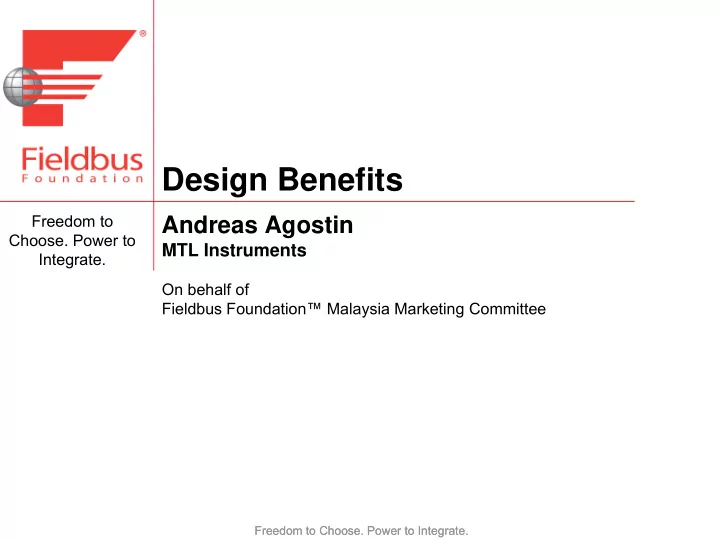 ®

Fieldbus
Foundation

Design Benefits

Freedom to Choose. Power to Integrate.

Andreas Agostin
MTL Instruments

On behalf of
Fieldbus Foundation™ Malaysia Marketing Committee

Freedom to Choose. Power to Integrate.